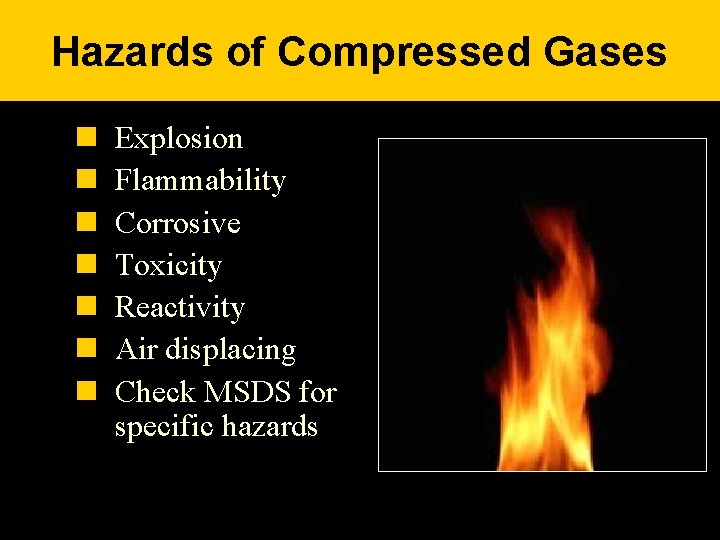 Hazards of Compressed Gases

- Explosion
- Flammability
- Corrosive
- Toxicity
- Reactivity
- Air displacing
- Check MSDS for specific hazards